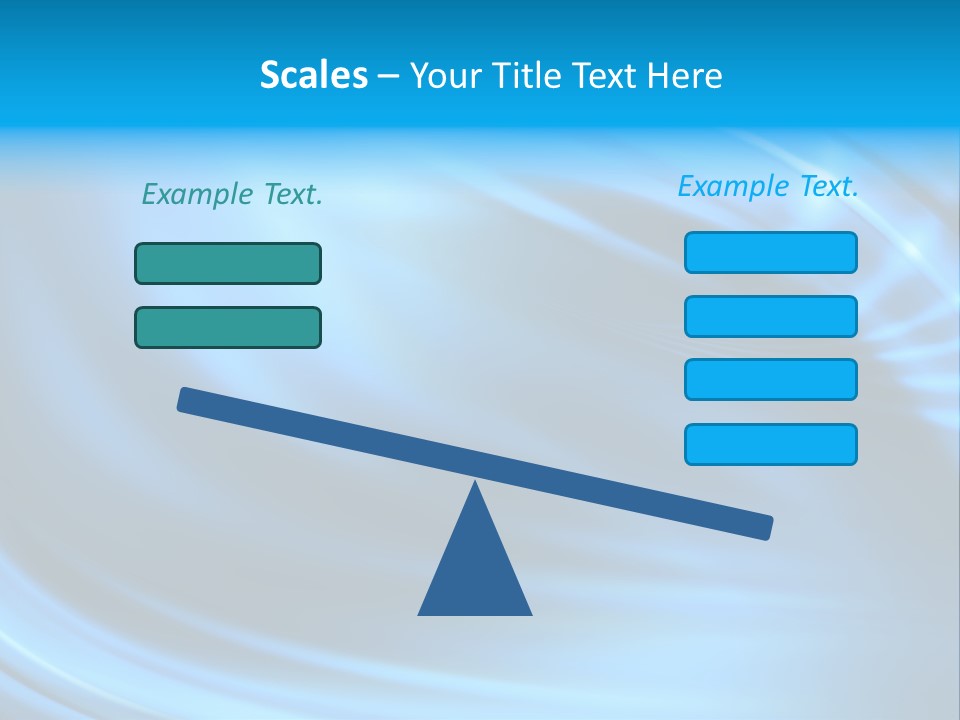 Scales – Your Title Text Here

Example Text.

Example Text.